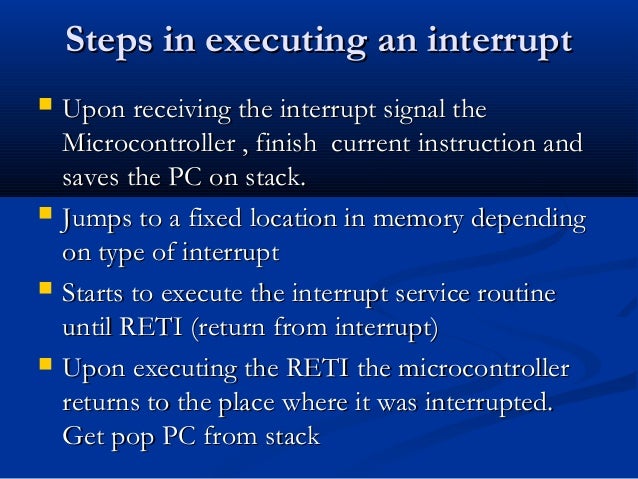 Steps in executing an interrupt

- Upon receiving the interrupt signal the Microcontroller , finish current instruction and saves the PC on stack.
- Jumps to a fixed location in memory depending on type of interrupt
- Starts to execute the interrupt service routine until RETI (return from interrupt)
- Upon executing the RETI the microcontroller returns to the place where it was interrupted. Get pop PC from stack